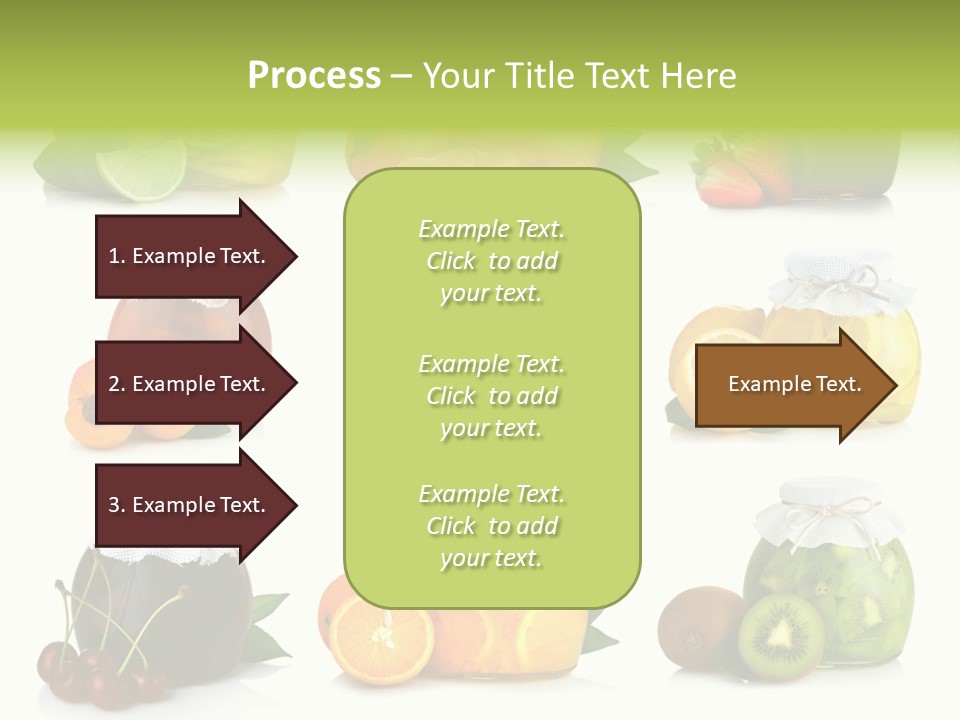 Process – Your Title Text Here

1. Example Text.

2. Example Text.

3. Example Text.

Example Text. Click to add your text.

Example Text. Click to add your text.

Example Text. Click to add your text.

Example Text.